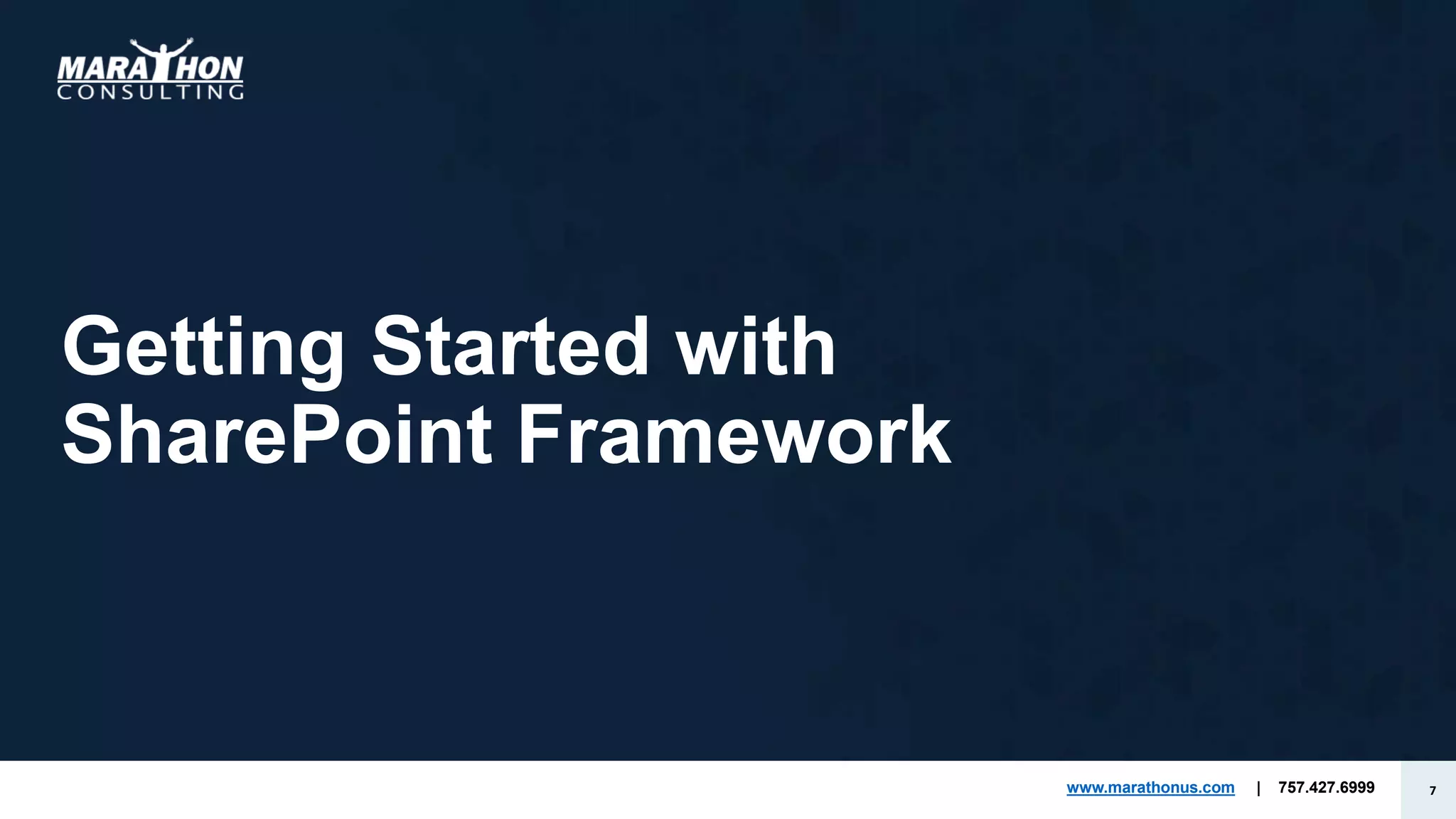 MARATHON
CONSULTING

Getting Started with SharePoint Framework

www.marathonus.com | 757.427.6999

7